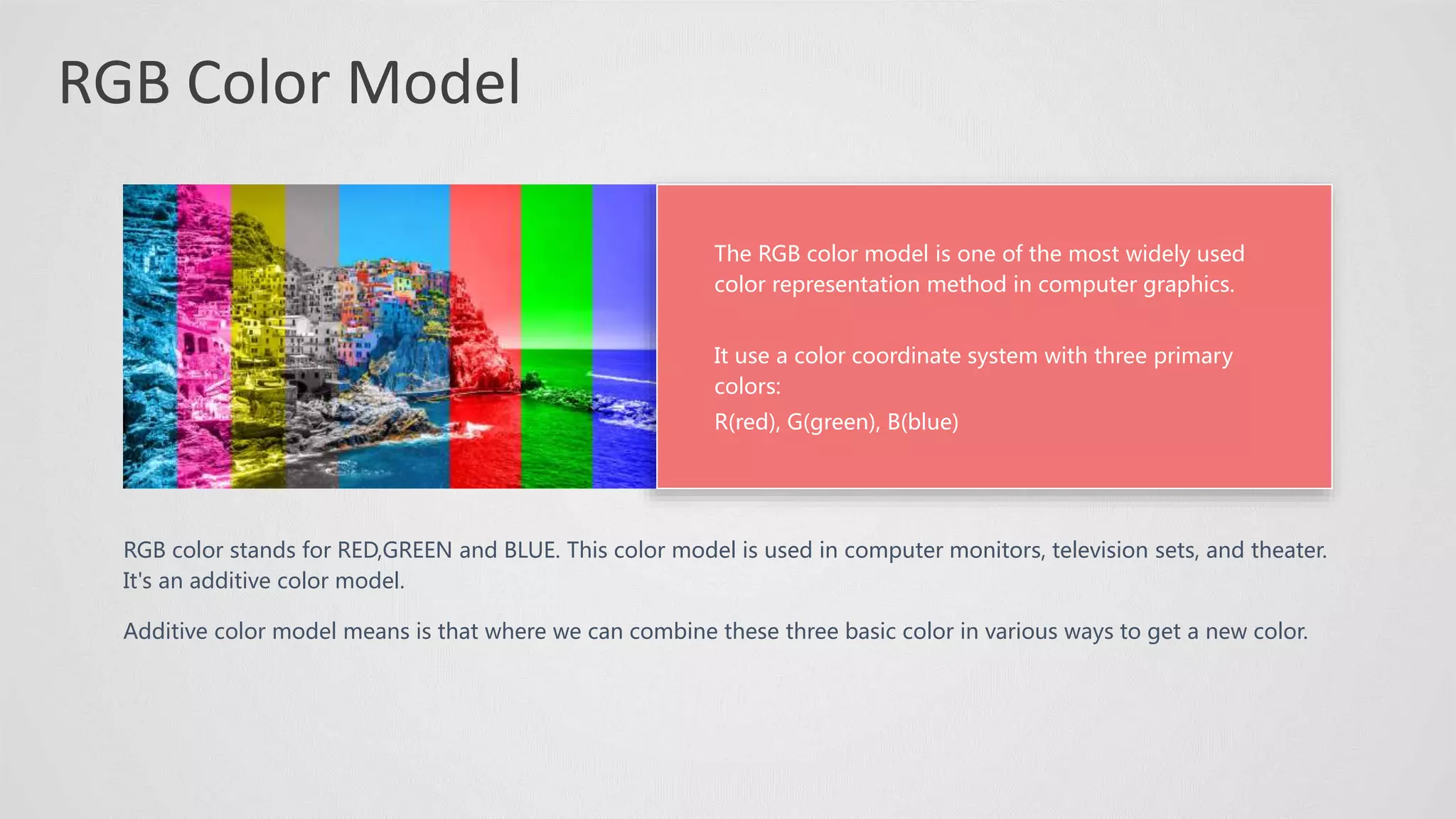 RGB Color Model

The RGB color model is one of the most widely used color representation method in computer graphics.

It use a color coordinate system with three primary colors:

R(red), G(green), B(blue)

RGB color stands for RED,GREEN and BLUE. This color model is used in computer monitors, television sets, and theater. It's an additive color model.

Additive color model means is that where we can combine these three basic color in various ways to get a new color.